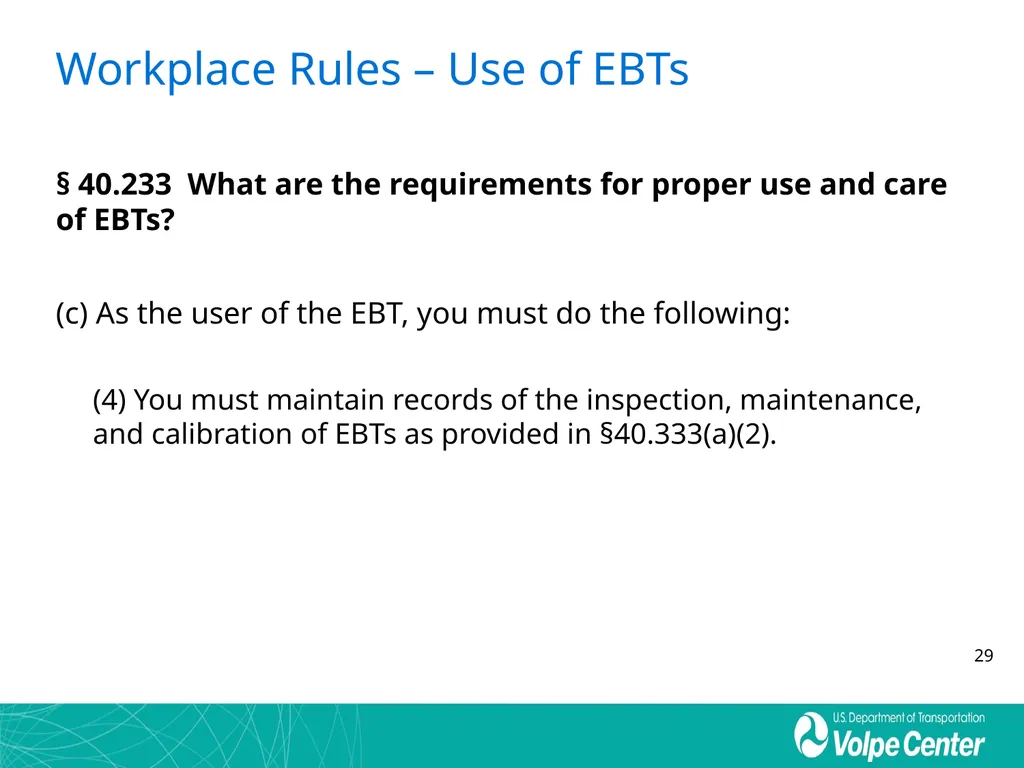 Workplace Rules – Use of EBTs

§ 40.233 What are the requirements for proper use and care of EBTs?

(c) As the user of the EBT, you must do the following:

(4) You must maintain records of the inspection, maintenance, and calibration of EBTs as provided in §40.333(a)(2).

29

U.S. Department of Transportation
Volpe Center